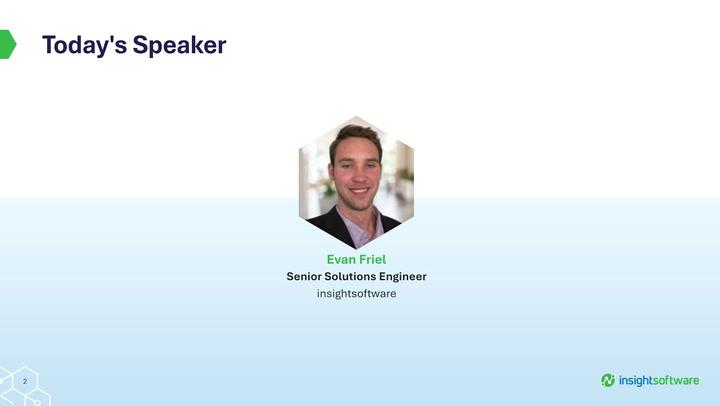 Today's Speaker

Evan Friel
Senior Solutions Engineer
insightsoftware

2

insightsoftware